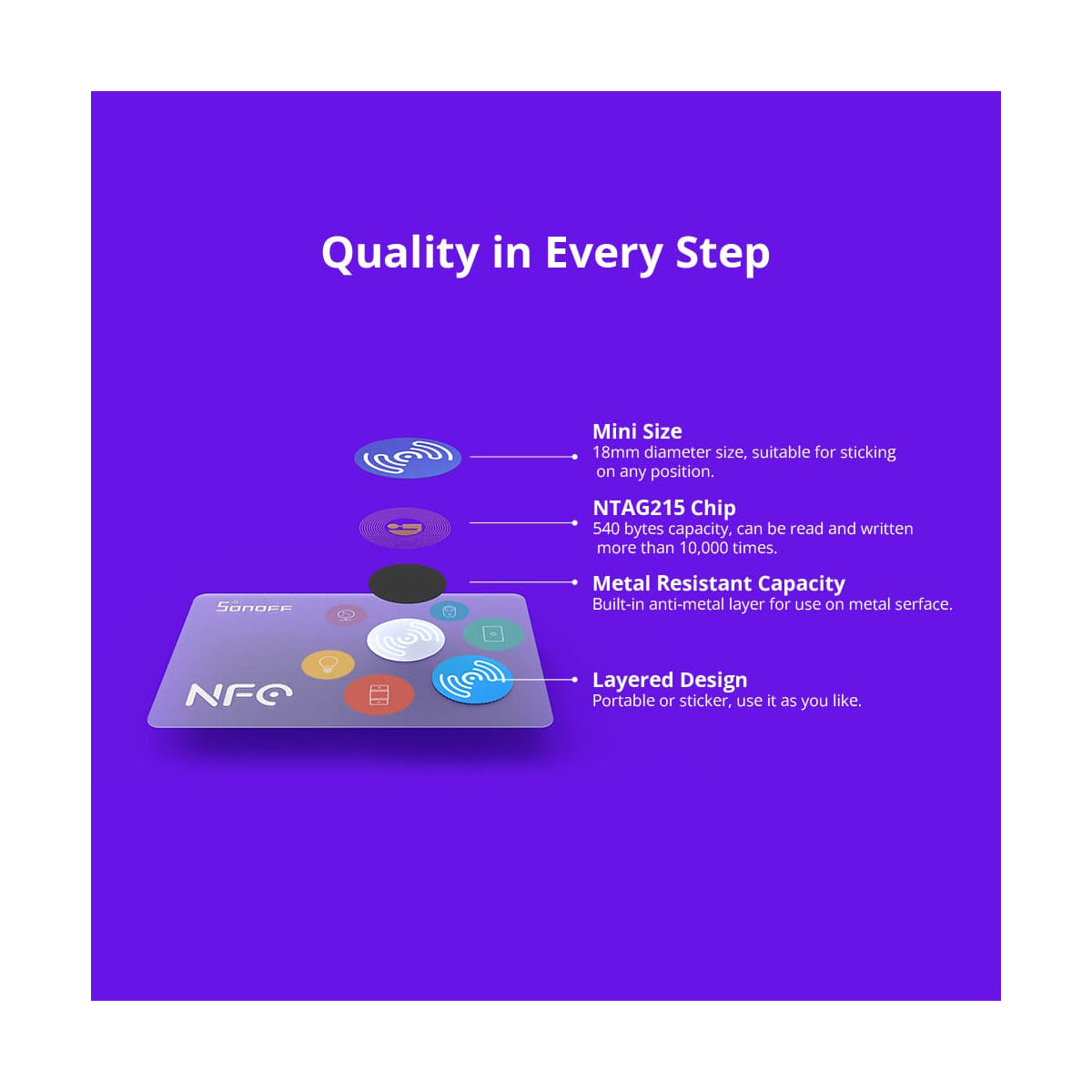 Quality in Every Step

Mini Size
18mm diameter size, suitable for sticking on any position.

NTAG215 Chip
540 bytes capacity, can be read and written more than 10,000 times.

Metal Resistant Capacity
Built-in anti-metal layer for use on metal serface.

Layered Design
Portable or sticker, use it as you like.

SONOFF

NFC